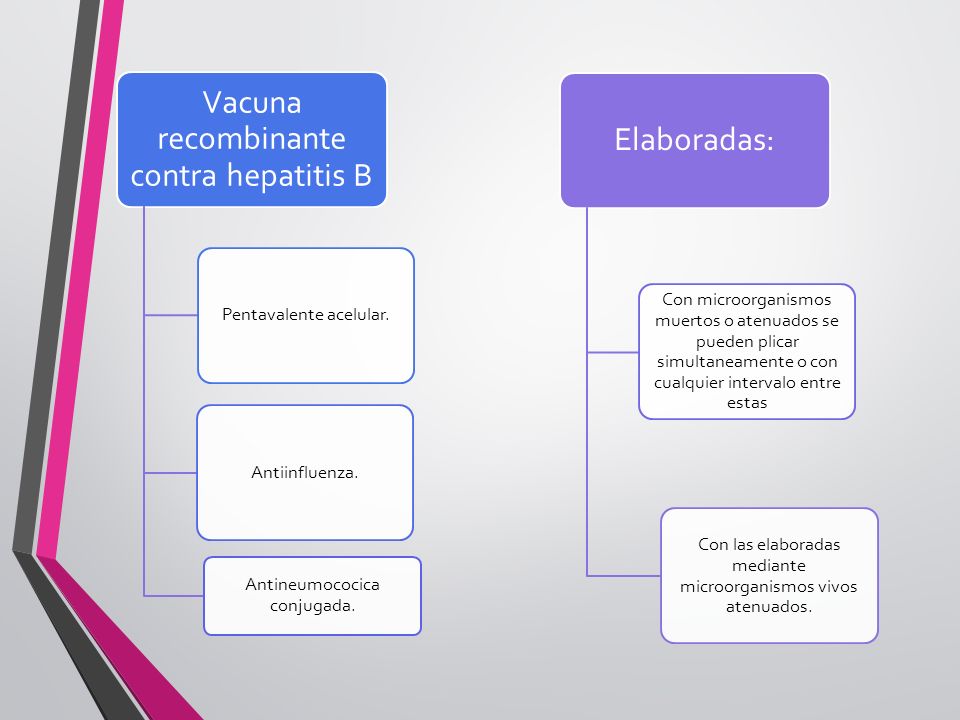 Vacuna recombinante contra hepatitis B

Pentavalente acelular.

Antiinfluenza.

Antineumococica conjugada.

Elaboradas:

Con microorganismos muertos o atenuados se pueden plicar simultaneamente o con cualquier intervalo entre estas

Con las elaboradas mediante microorganismos vivos atenuados.